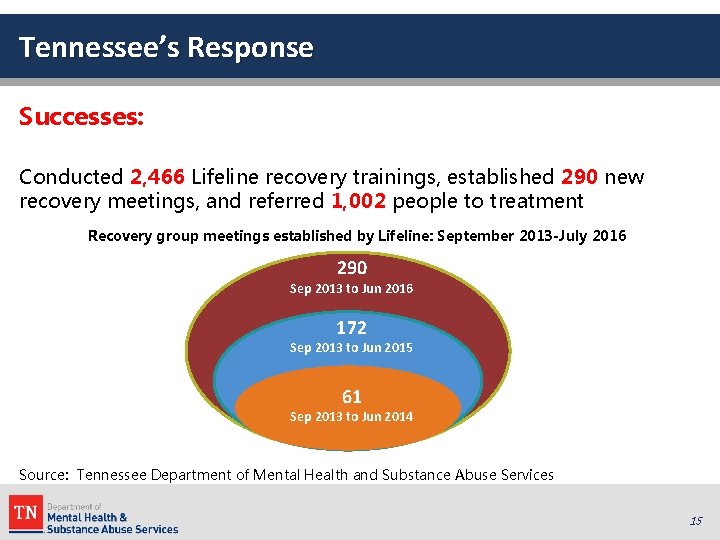 Tennessee's Response

Successes:

Conducted 2,466 Lifeline recovery trainings, established 290 new recovery meetings, and referred 1,002 people to treatment

Recovery group meetings established by Lifeline: September 2013-July 2016

290
Sep 2013 to Jun 2016

172
Sep 2013 to Jun 2015

61
Sep 2013 to Jun 2014

Source: Tennessee Department of Mental Health and Substance Abuse Services

TN Department of Mental Health & Substance Abuse Services

15